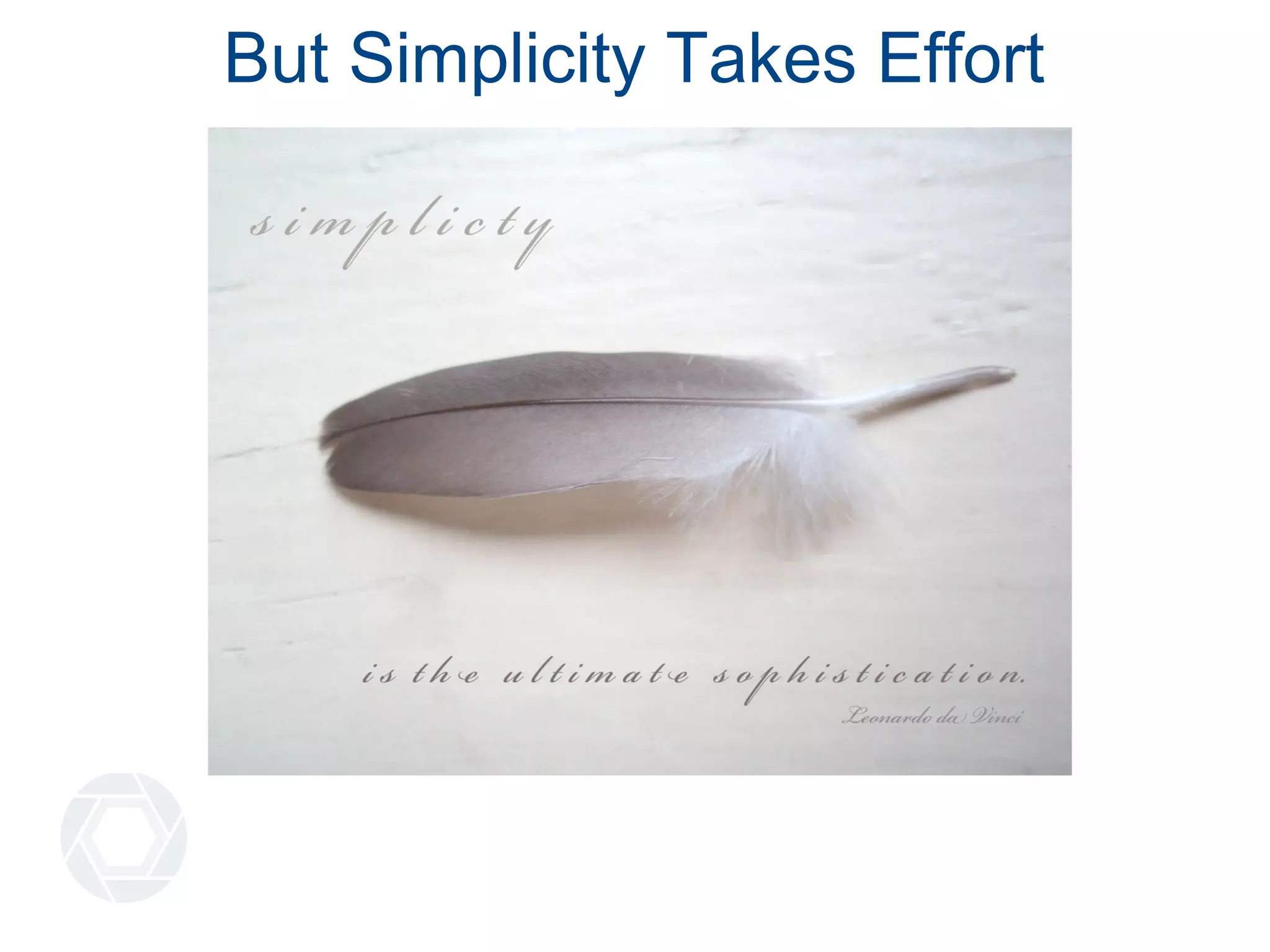 But Simplicity Takes Effort

simplicty

is the ultimate sophistication.

Leonardo da Vinci